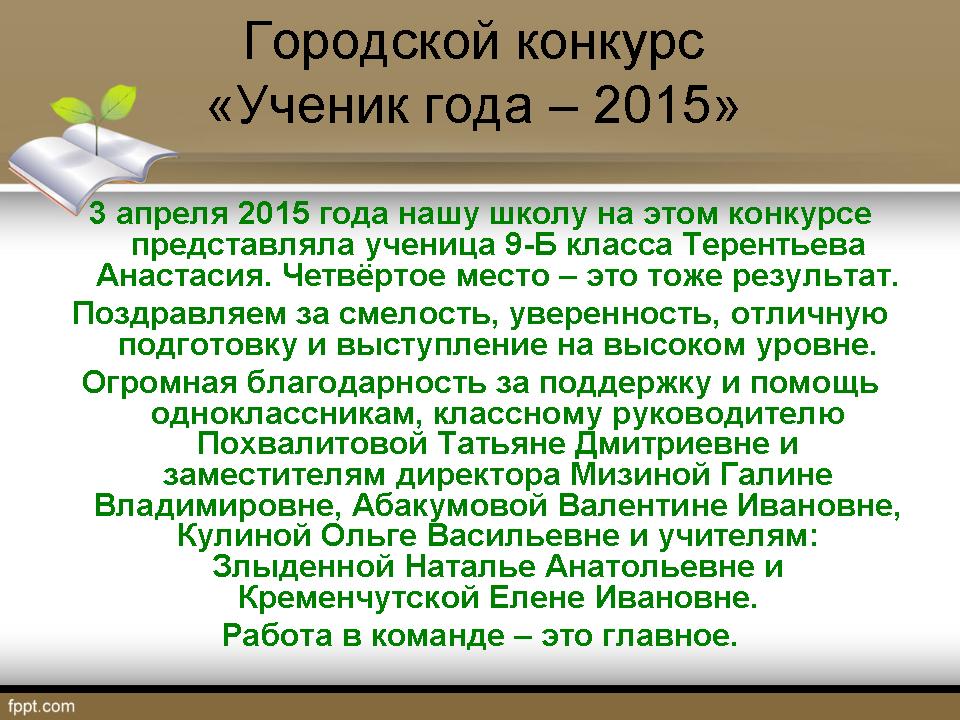 Городской конкурс «Ученик года – 2015»

3 апреля 2015 года нашу школу на этом конкурсе представляла ученица 9-Б класса Терентьева Анастасия. Четвёртое место – это тоже результат.

Поздравляем за смелость, уверенность, отличную подготовку и выступление на высоком уровне.

Огромная благодарность за поддержку и помощь одноклассникам, классному руководителю Похвалитовой Татьяне Дмитриевне и заместителям директора Мизиной Галине Владимировне, Абакумовой Валентине Ивановне, Кулиной Ольге Васильевне и учителям: Злыденной Наталье Анатольевне и Кременчутской Елене Ивановне.

Работа в команде – это главное.

fppt.com